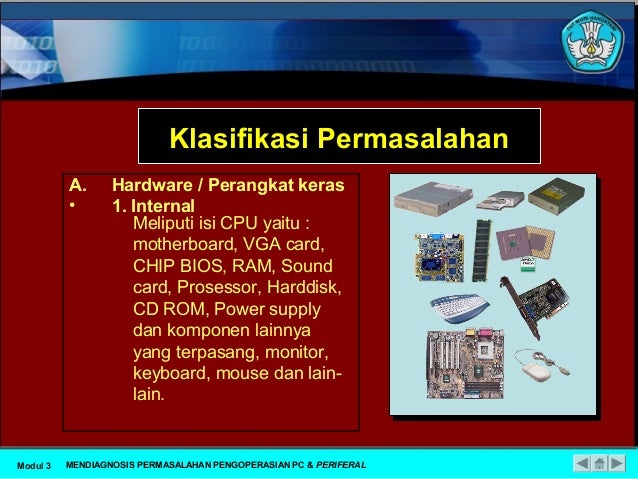 TUT WURI HANDAYANI

Klasifikasi Permasalahan

A. Hardware / Perangkat keras

• 1. Internal

Meliputi isi CPU yaitu : motherboard, VGA card, CHIP BIOS, RAM, Sound card, Prosessor, Harddisk, CD ROM, Power supply dan komponen lainnya yang terpasang, monitor, keyboard, mouse dan lain-lain.

Modul 3 MENDIAGNOSIS PERMASALAHAN PENGOPERASIAN PC & PERIFERAL